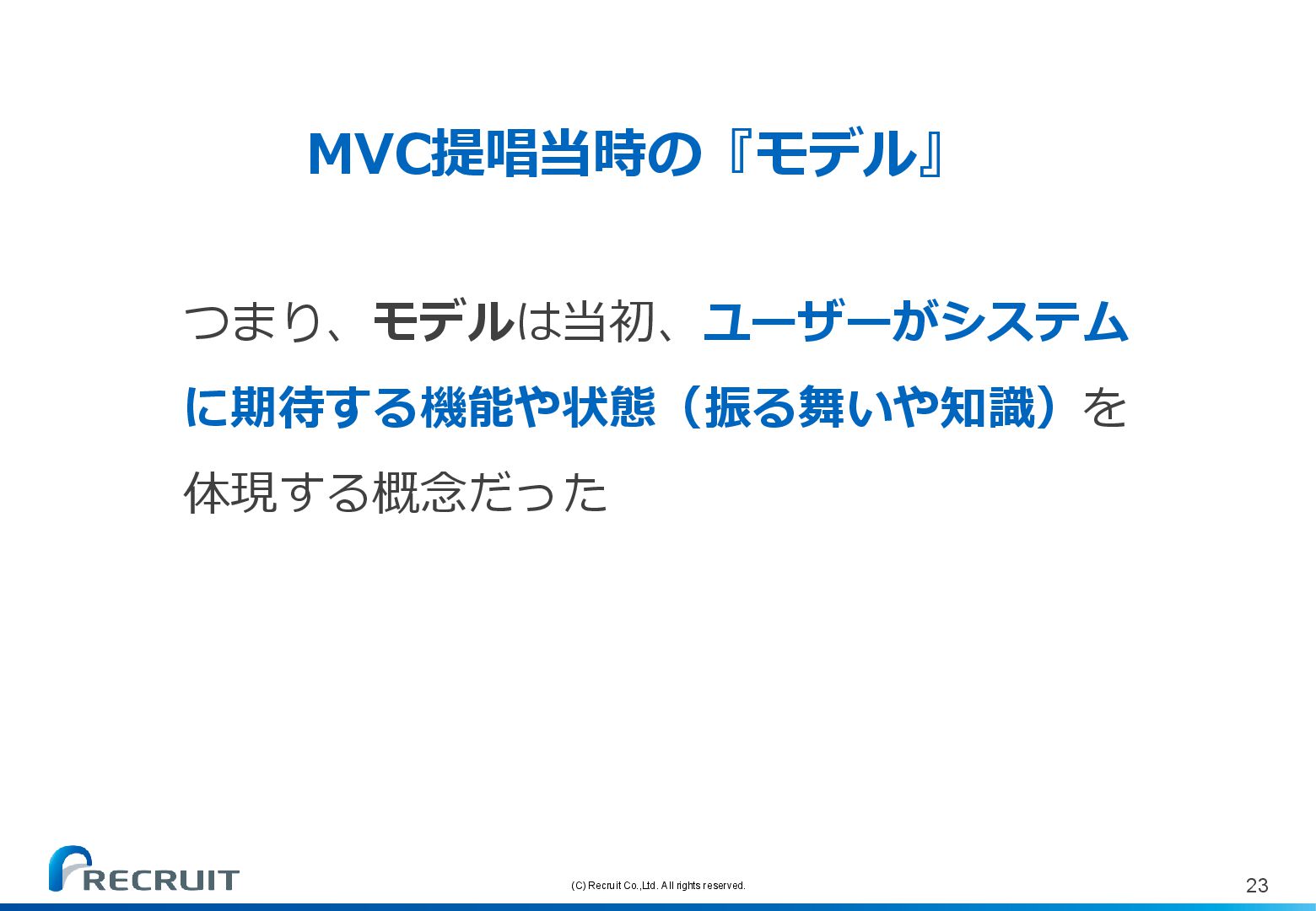 MVC提唱当時の『モデル』

つまり、モデルは当初、ユーザーがシステムに期待する機能や状態（振る舞いや知識）を体現する概念だった

RECRUIT

(C) Recruit Co.,Ltd. All rights reserved.

23